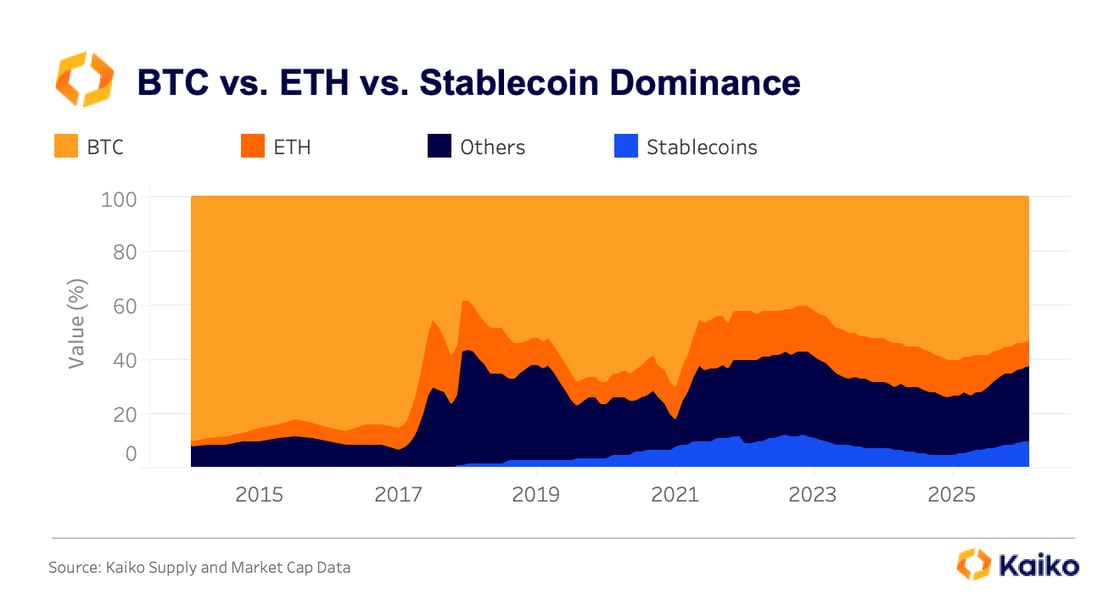 BTC vs. ETH vs. Stablecoin Dominance

BTC ETH Others Stablecoins

Value (%)

100
80
60
40
20
0

2015 2017 2019 2021 2023 2025

Source: Kaiko Supply and Market Cap Data

Kaiko